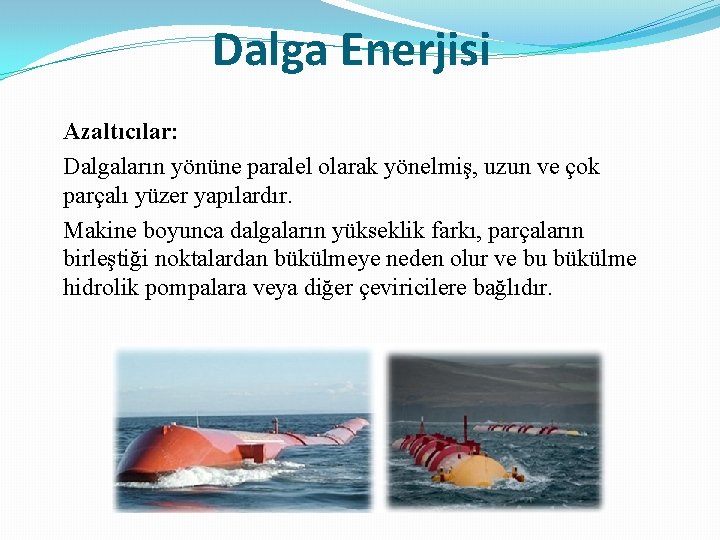 Dalga Enerjisi

Azaltıcılar:

Dalgaların yönüne paralel olarak yönelmiş, uzun ve çok parçalı yüzer yapılardır.

Makine boyunca dalgaların yükseklik farkı, parçaların birleştiği noktalardan bükülmeye neden olur ve bu bükülme hidrolik pompalara veya diğer çeviricilere bağlıdır.